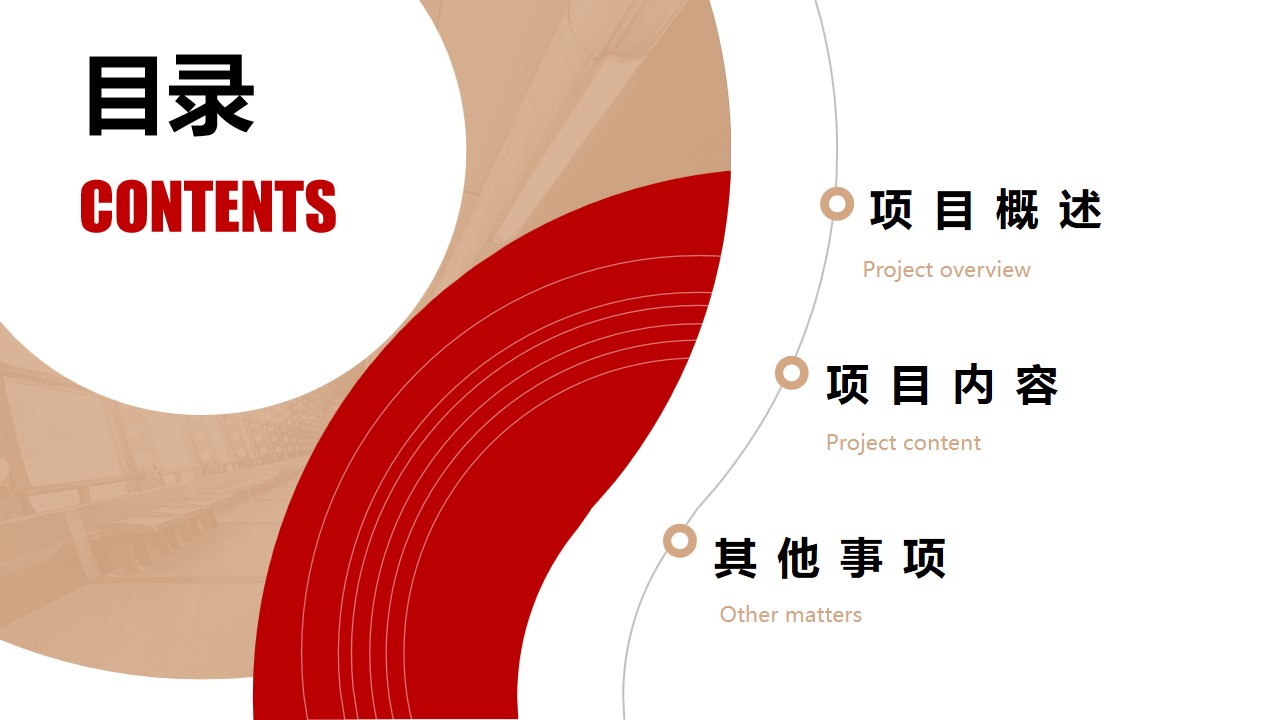 目录

CONTENTS

项目概述

Project overview

项目内容

Project content

其他事项

Other matters